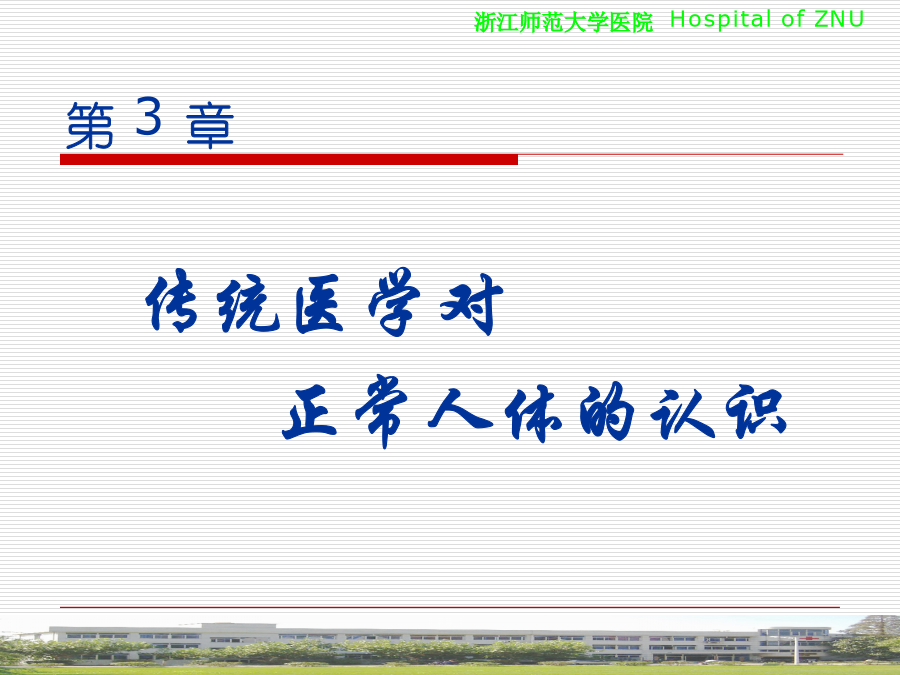 浙江师范大学医院 Hospital of ZNU

第 3 章

传统医学对

正常人体的认识